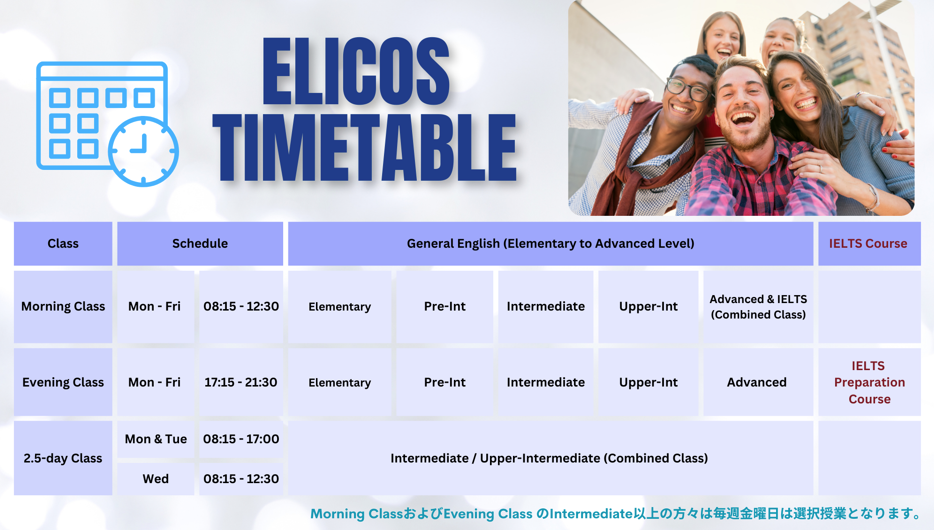 ELICOS TIMETABLE

| Class | Schedule | | General English (Elementary to Advanced Level) | | | | | IELTS Course |
|---|---|---|---|---|---|---|---|---|
| Morning Class | Mon - Fri | 08:15 - 12:30 | Elementary | Pre-Int | Intermediate | Upper-Int | Advanced & IELTS (Combined Class) | |
| Evening Class | Mon - Fri | 17:15 - 21:30 | Elementary | Pre-Int | Intermediate | Upper-Int | Advanced | IELTS Preparation Course |
| 2.5-day Class | Mon & Tue | 08:15 - 17:00 | Intermediate / Upper-Intermediate (Combined Class) | | | | | |
| | Wed | 08:15 - 12:30 | | | | | | |

Morning ClassおよびEvening Class のIntermediate以上の方々は毎週金曜日は選択授業となります。